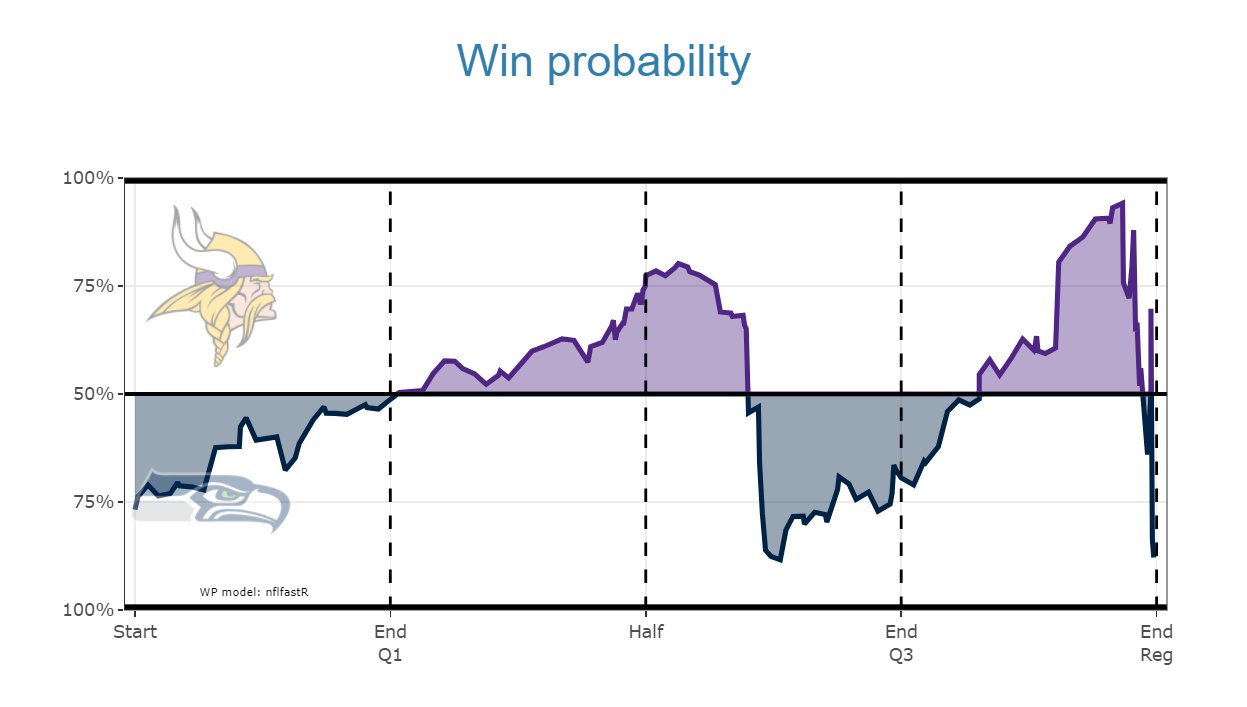 Win probability

100%
75%
50%
75%
100%

WP model: nflfastR

Start
End Q1
Half
End Q3
End Reg